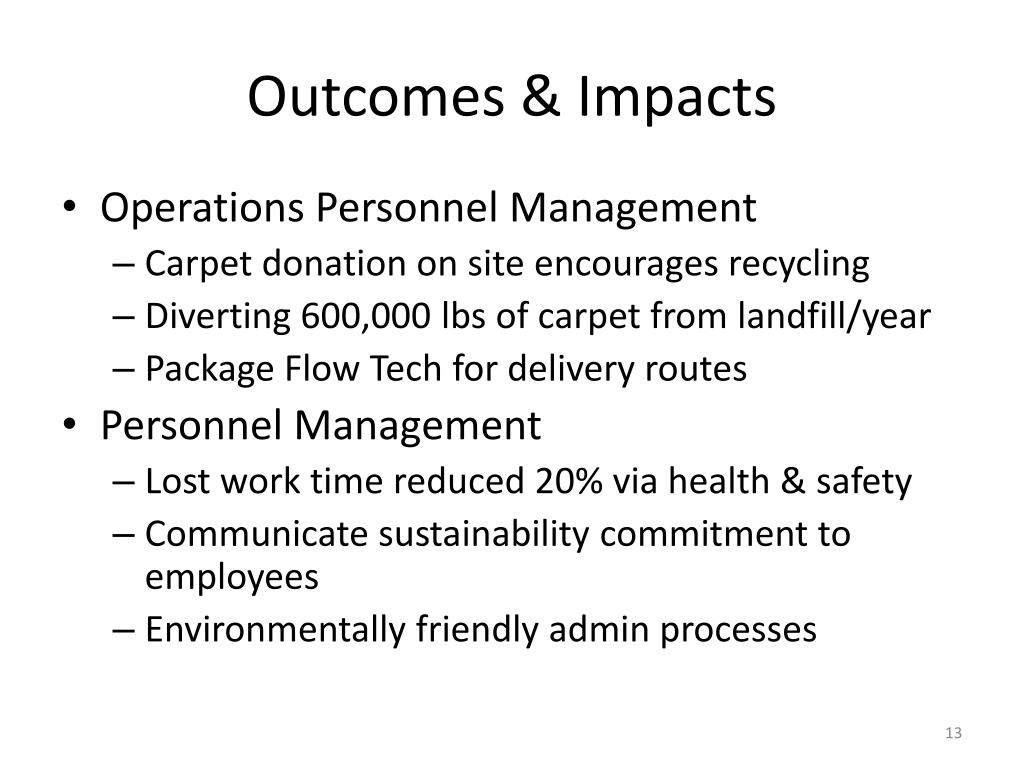 Outcomes & Impacts

• Operations Personnel Management
– Carpet donation on site encourages recycling
– Diverting 600,000 lbs of carpet from landfill/year
– Package Flow Tech for delivery routes

• Personnel Management
– Lost work time reduced 20% via health & safety
– Communicate sustainability commitment to employees
– Environmentally friendly admin processes

13